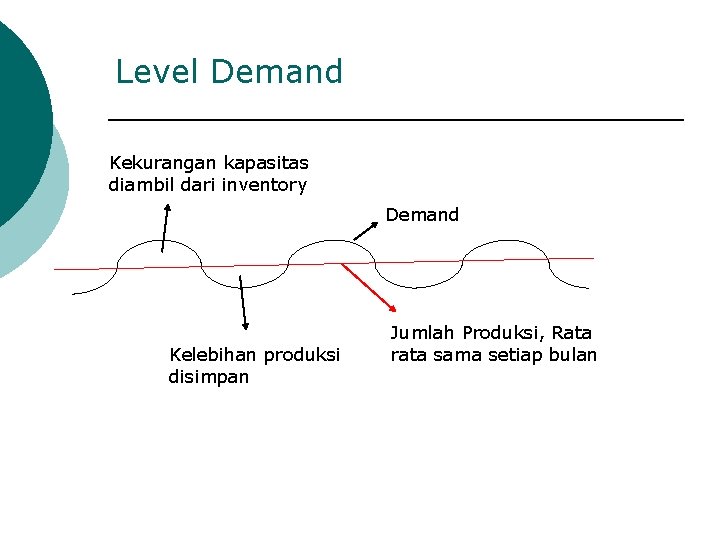 Level Demand

Kekurangan kapasitas diambil dari inventory

Demand

Kelebihan produksi disimpan

Jumlah Produksi, Rata rata sama setiap bulan